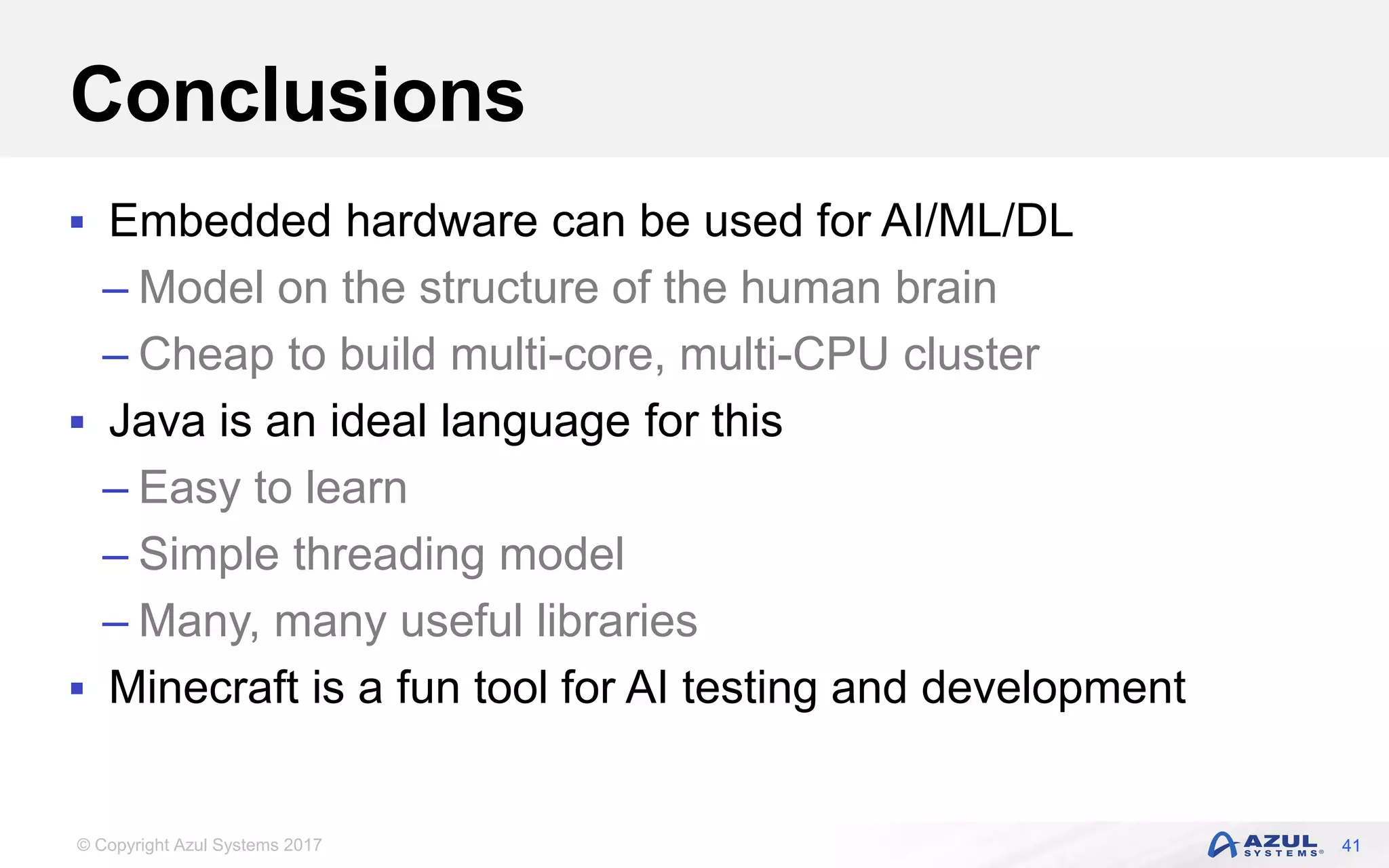 Conclusions

▪ Embedded hardware can be used for AI/ML/DL
– Model on the structure of the human brain
– Cheap to build multi-core, multi-CPU cluster
▪ Java is an ideal language for this
– Easy to learn
– Simple threading model
– Many, many useful libraries
▪ Minecraft is a fun tool for AI testing and development

© Copyright Azul Systems 2017

AZUL SYSTEMS® 41